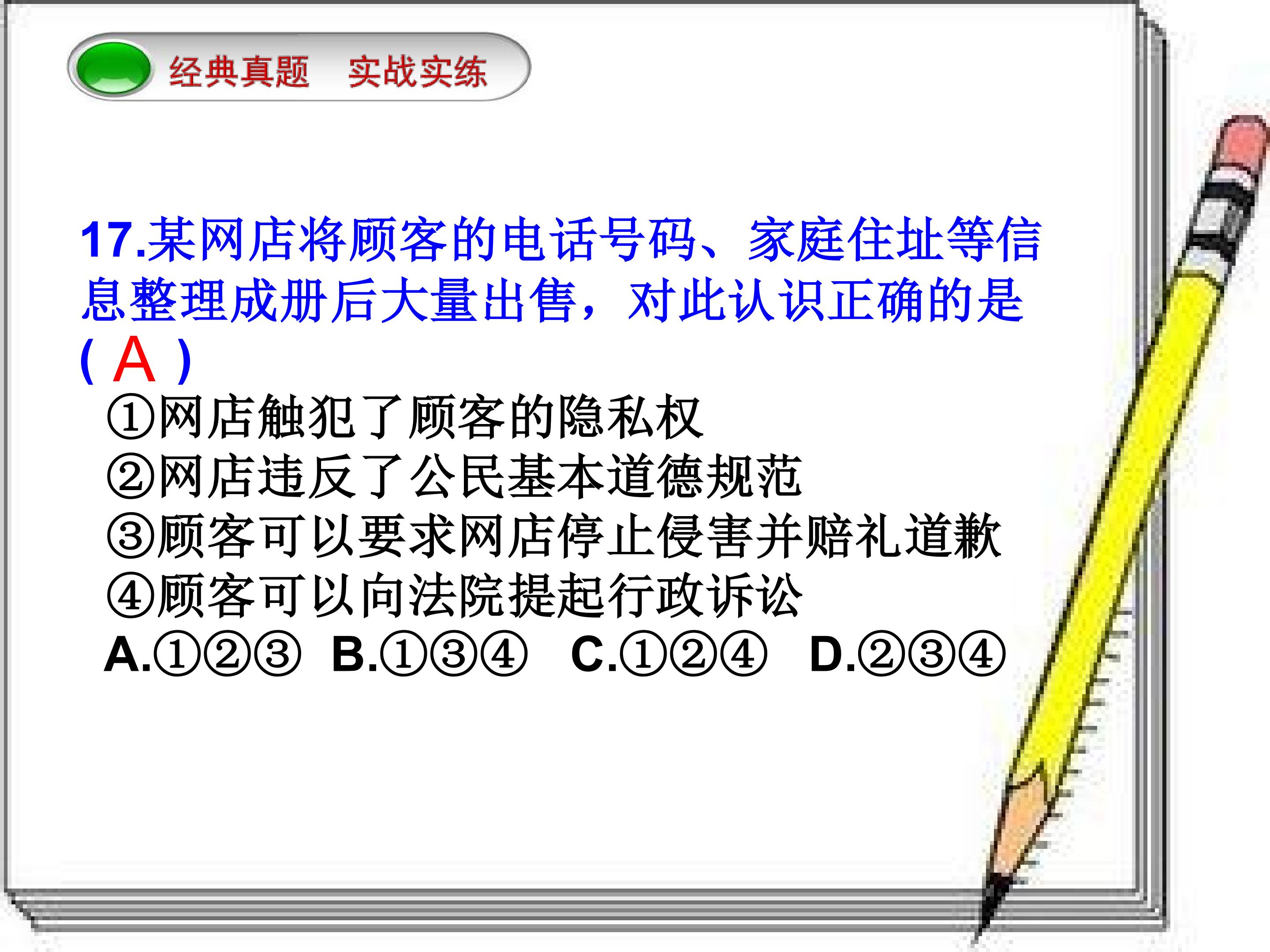 经典真题　实战实练

17.某网店将顾客的电话号码、家庭住址等信息整理成册后大量出售，对此认识正确的是（ A ）

①网店触犯了顾客的隐私权
②网店违反了公民基本道德规范
③顾客可以要求网店停止侵害并赔礼道歉
④顾客可以向法院提起行政诉讼
A.①②③ B.①③④ C.①②④ D.②③④